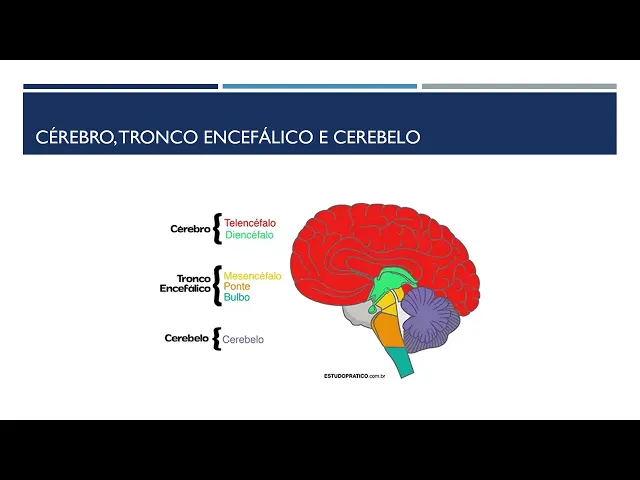 CÉREBRO, TRONCO ENCEFÁLICO E CEREBELO

Cérebro { Telencéfalo
Diencéfalo

Tronco Encefálico { Mesencéfalo
Ponte
Bulbo

Cerebelo { Cerebelo

ESTUDOPRATICO.com.br